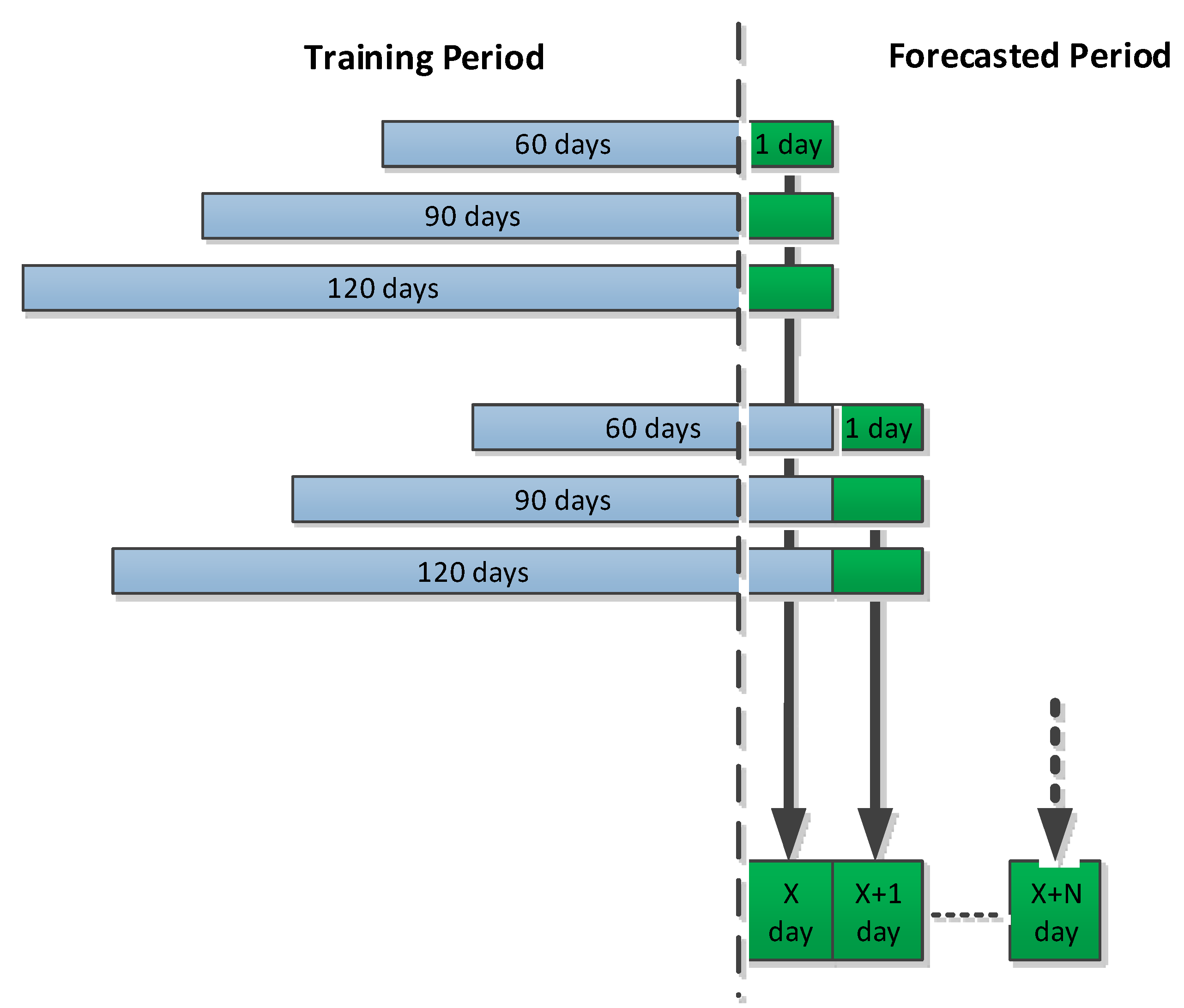 Training Period

Forecasted Period

60 days

1 day

90 days

120 days

60 days

1 day

90 days

120 days

X day

X+1 day

X+N day